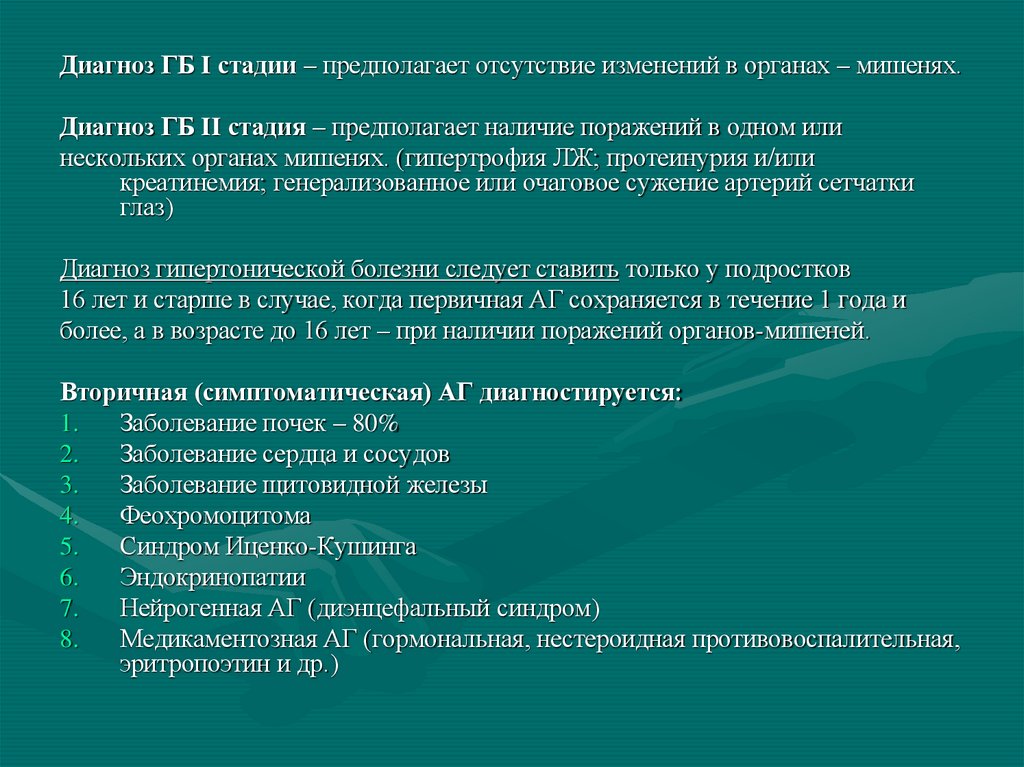 Диагноз ГБ I стадии – предполагает отсутствие изменений в органах – мишенях.

Диагноз ГБ II стадия – предполагает наличие поражений в одном или нескольких органах мишенях. (гипертрофия ЛЖ; протеинурия и/или креатинемия; генерализованное или очаговое сужение артерий сетчатки глаз)

Диагноз гипертонической болезни следует ставить только у подростков 16 лет и старше в случае, когда первичная АГ сохраняется в течение 1 года и более, а в возрасте до 16 лет – при наличии поражений органов-мишеней.

Вторичная (симптоматическая) АГ диагностируется:
1. Заболевание почек – 80%
2. Заболевание сердца и сосудов
3. Заболевание щитовидной железы
4. Феохромоцитома
5. Синдром Иценко-Кушинга
6. Эндокринопатии
7. Нейрогенная АГ (диэнцефальный синдром)
8. Медикаментозная АГ (гормональная, нестероидная противовоспалительная, эритропоэтин и др.)